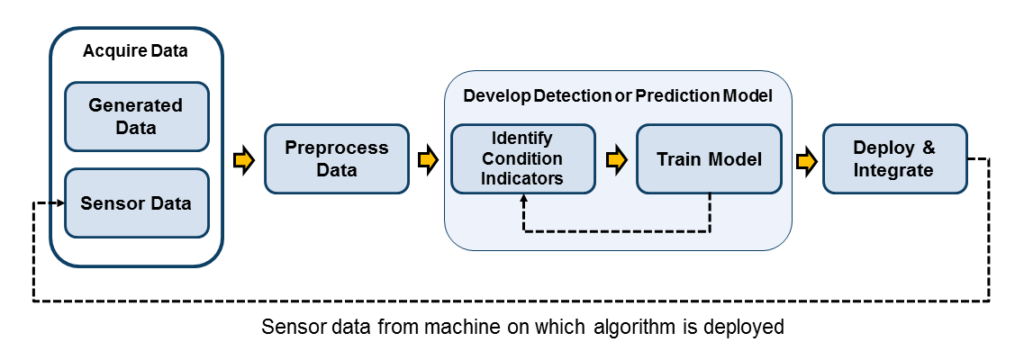 Acquire Data

Generated Data

Sensor Data

Preprocess Data

Develop Detection or Prediction Model

Identify Condition Indicators

Train Model

Deploy & Integrate

Sensor data from machine on which algorithm is deployed